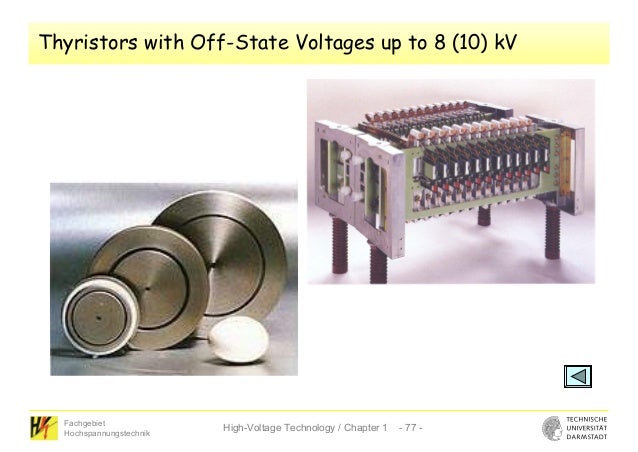 Thyristors with Off-State Voltages up to 8 (10) kV

Fachgebiet Hochspannungstechnik

High-Voltage Technology / Chapter 1 - 77 -

TECHNISCHE UNIVERSITÄT DARMSTADT